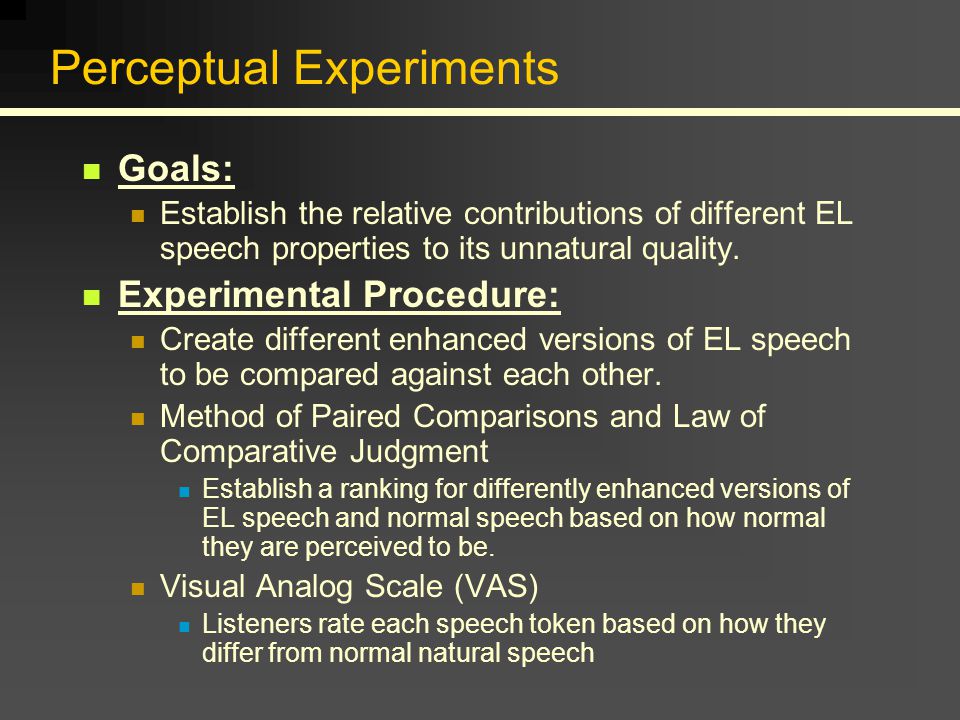 Perceptual Experiments

Goals:

Establish the relative contributions of different EL speech properties to its unnatural quality.

Experimental Procedure:

Create different enhanced versions of EL speech to be compared against each other.

Method of Paired Comparisons and Law of Comparative Judgment

Establish a ranking for differently enhanced versions of EL speech and normal speech based on how normal they are perceived to be.

Visual Analog Scale (VAS)

Listeners rate each speech token based on how they differ from normal natural speech